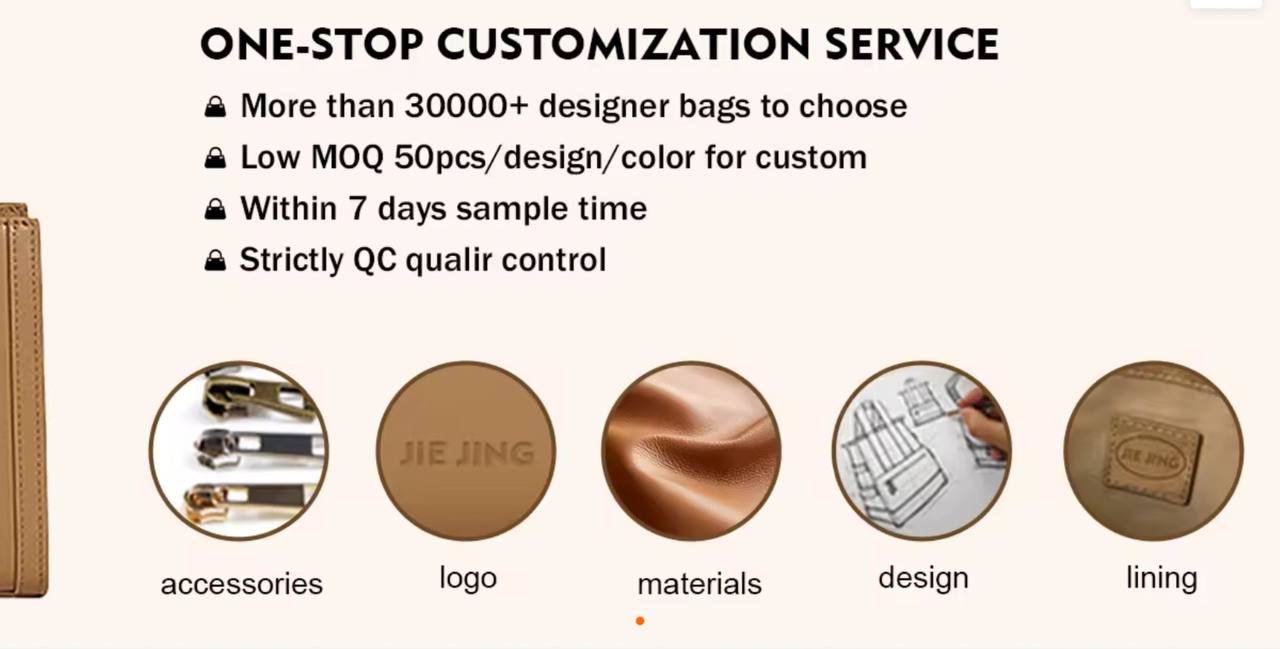 ONE-STOP CUSTOMIZATION SERVICE

More than 30000+ designer bags to choose
Low MOQ 50pcs/design/color for custom
Within 7 days sample time
Strictly QC qualir control

JIE JING

JIE JING

accessories
logo
materials
design
lining